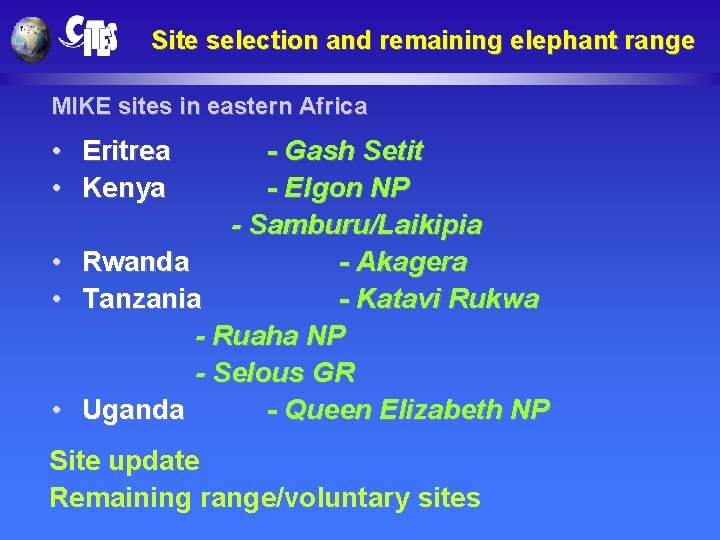 CITES

Site selection and remaining elephant range

MIKE sites in eastern Africa

• Eritrea - Gash Setit
• Kenya - Elgon NP
- Samburu/Laikipia
• Rwanda - Akagera
• Tanzania - Katavi Rukwa
- Ruaha NP
- Selous GR
• Uganda - Queen Elizabeth NP

Site update
Remaining range/voluntary sites